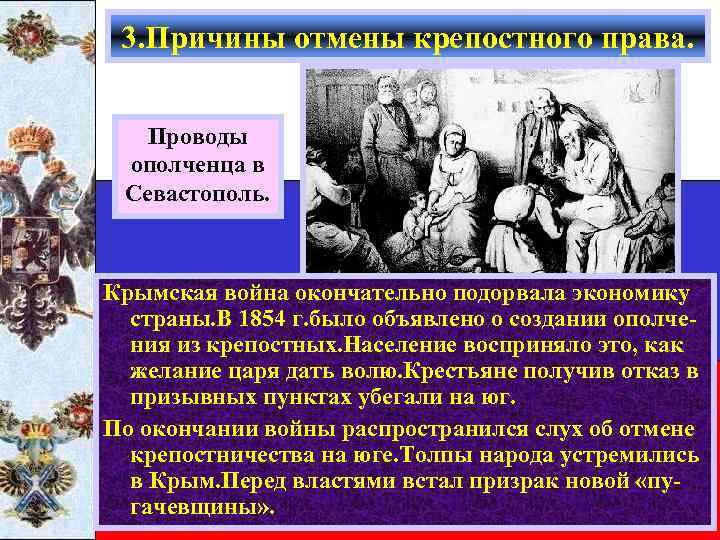 3.Причины отмены крепостного права.

Проводы ополченца в Севастополь.

Крымская война окончательно подорвала экономику страны.В 1854 г.было объявлено о создании ополчения из крепостных.Население восприняло это, как желание царя дать волю.Крестьяне получив отказ в призывных пунктах убегали на юг.

По окончании войны распространился слух об отмене крепостничества на юге.Толпы народа устремились в Крым.Перед властями встал призрак новой «пугачевщины».